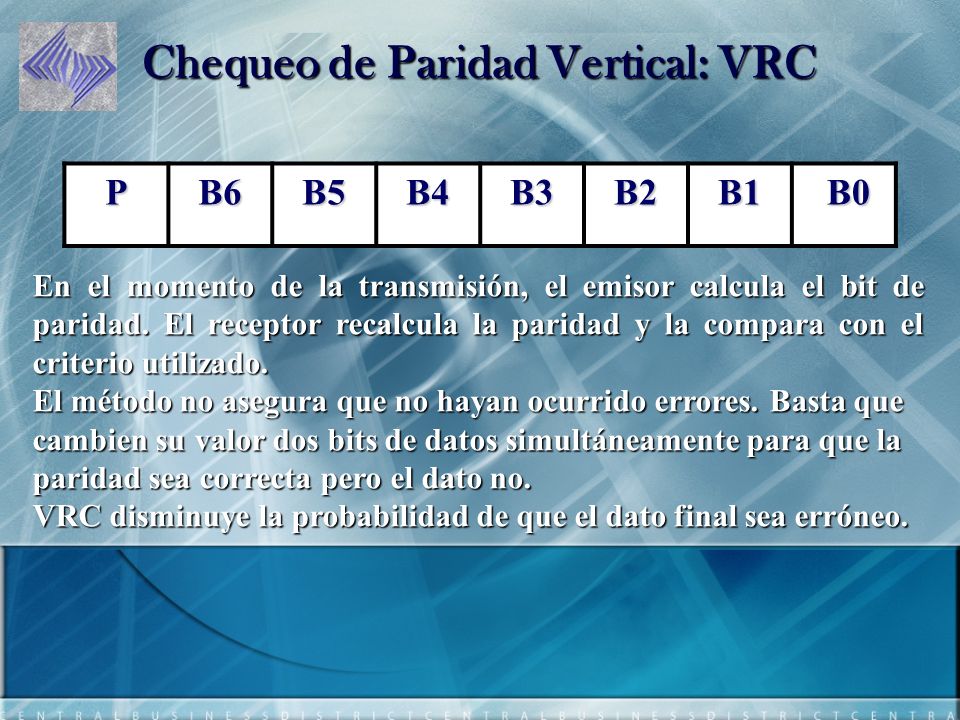 Chequeo de Paridad Vertical: VRC

| P | B6 | B5 | B4 | B3 | B2 | B1 | B0 |
|---|---|---|---|---|---|---|---|

En el momento de la transmisión, el emisor calcula el bit de paridad. El receptor recalcula la paridad y la compara con el criterio utilizado.
El método no asegura que no hayan ocurrido errores. Basta que cambien su valor dos bits de datos simultáneamente para que la paridad sea correcta pero el dato no.
VRC disminuye la probabilidad de que el dato final sea erróneo.

CENTRALBUSINESSDISTRICTCENTRALBUSINESSDISTRICTCENTRA